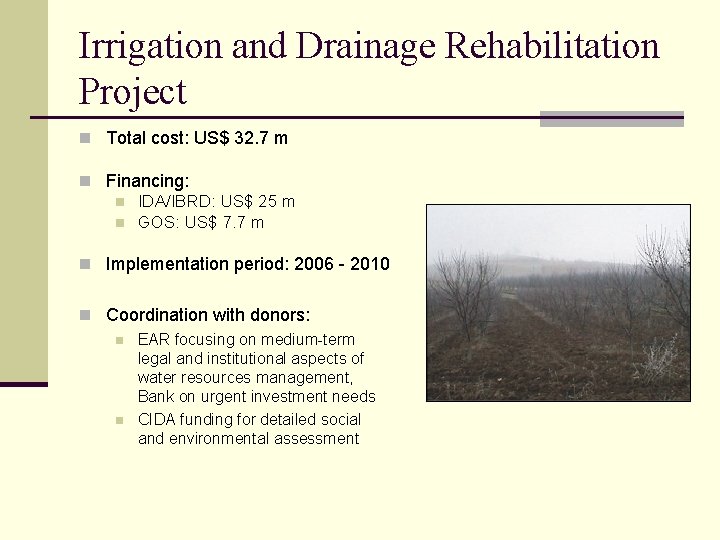 Irrigation and Drainage Rehabilitation Project

Total cost: US$ 32.7 m

Financing:
IDA/IBRD: US$ 25 m
GOS: US$ 7.7 m

Implementation period: 2006 - 2010

Coordination with donors:
EAR focusing on medium-term legal and institutional aspects of water resources management, Bank on urgent investment needs
CIDA funding for detailed social and environmental assessment